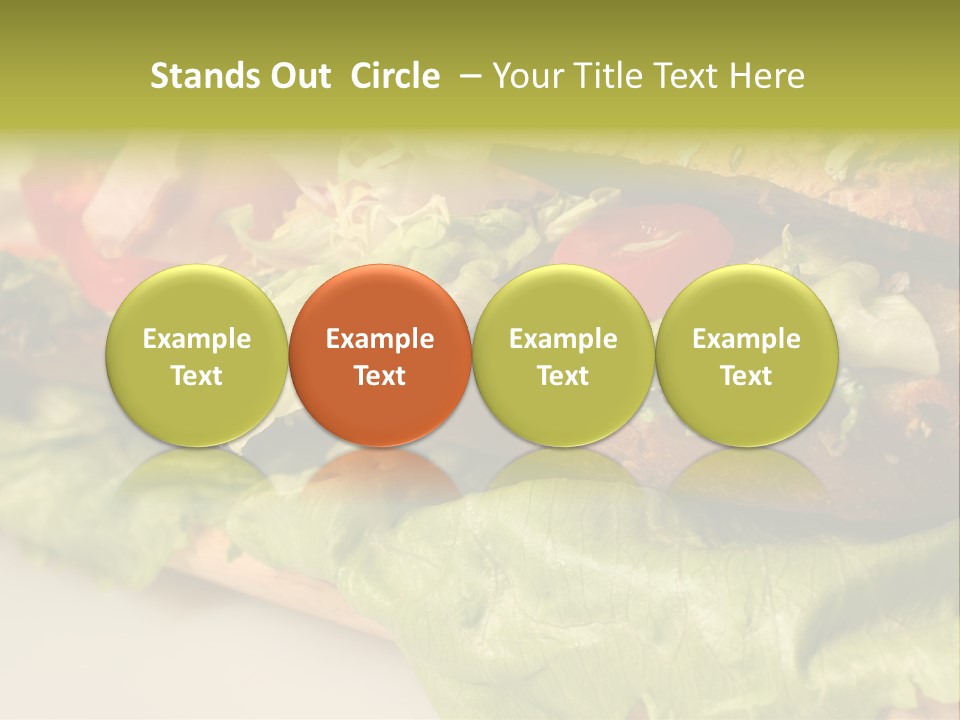 Stands Out Circle – Your Title Text Here

Example Text

Example Text

Example Text

Example Text